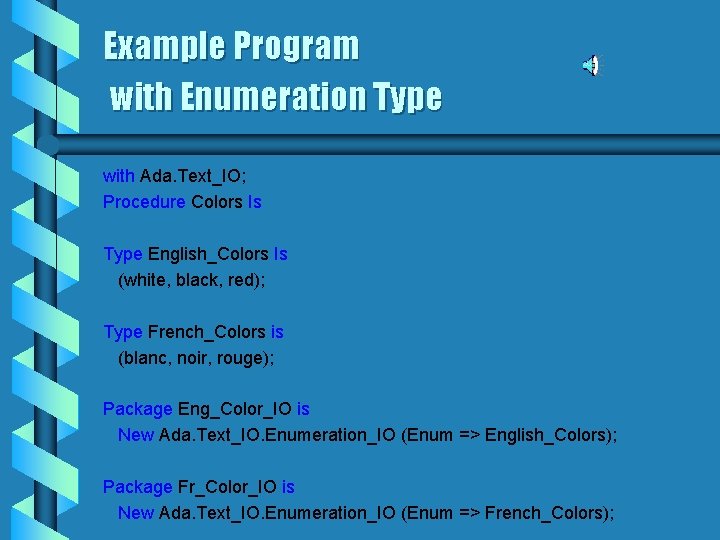 Example Program
with Enumeration Type

with Ada.Text_IO;
Procedure Colors Is

Type English_Colors Is
(white, black, red);

Type French_Colors is
(blanc, noir, rouge);

Package Eng_Color_IO is
New Ada.Text_IO.Enumeration_IO (Enum => English_Colors);

Package Fr_Color_IO is
New Ada.Text_IO.Enumeration_IO (Enum => French_Colors);